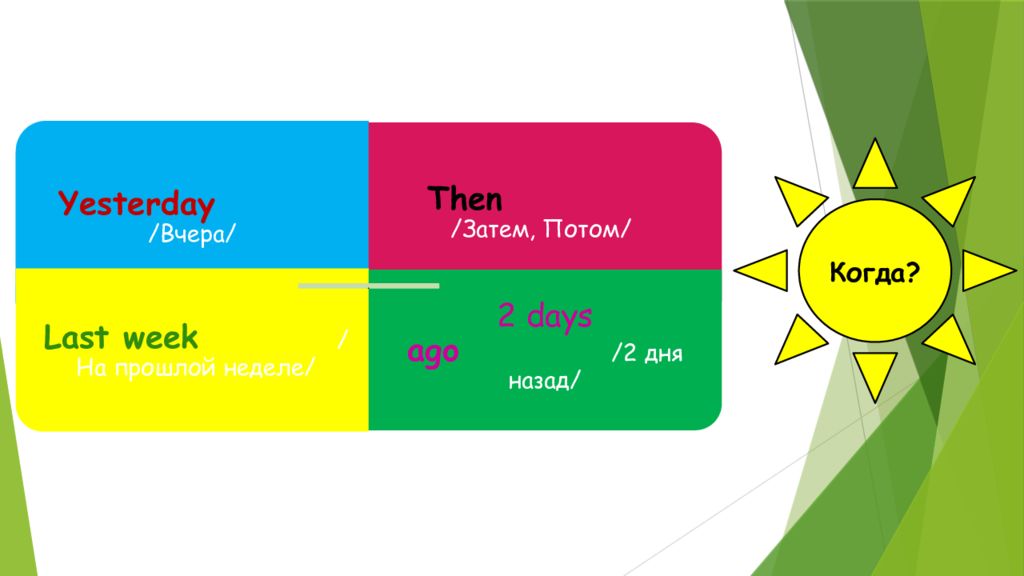 Yesterday
/Вчера/

Then
/Затем, Потом/

Last week /
На прошлой неделе/

2 days
ago /2 дня
назад/

Когда?